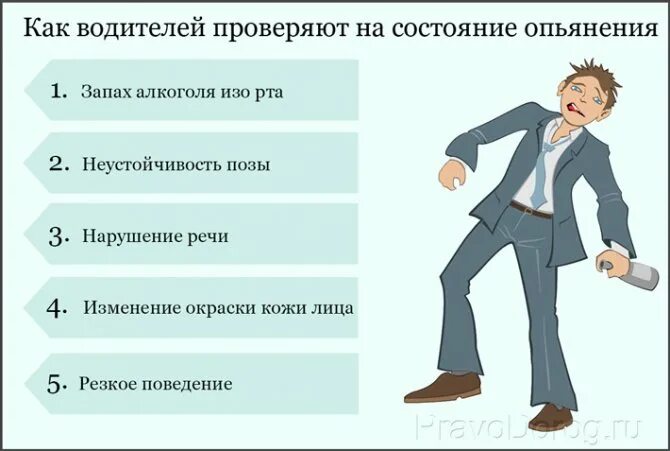 Как водителей проверяют на состояние опьянения

1. Запах алкоголя изо рта

2. Неустойчивость позы

3. Нарушение речи

4. Изменение окраски кожи лица

5. Резкое поведение

PravoDorog.ru